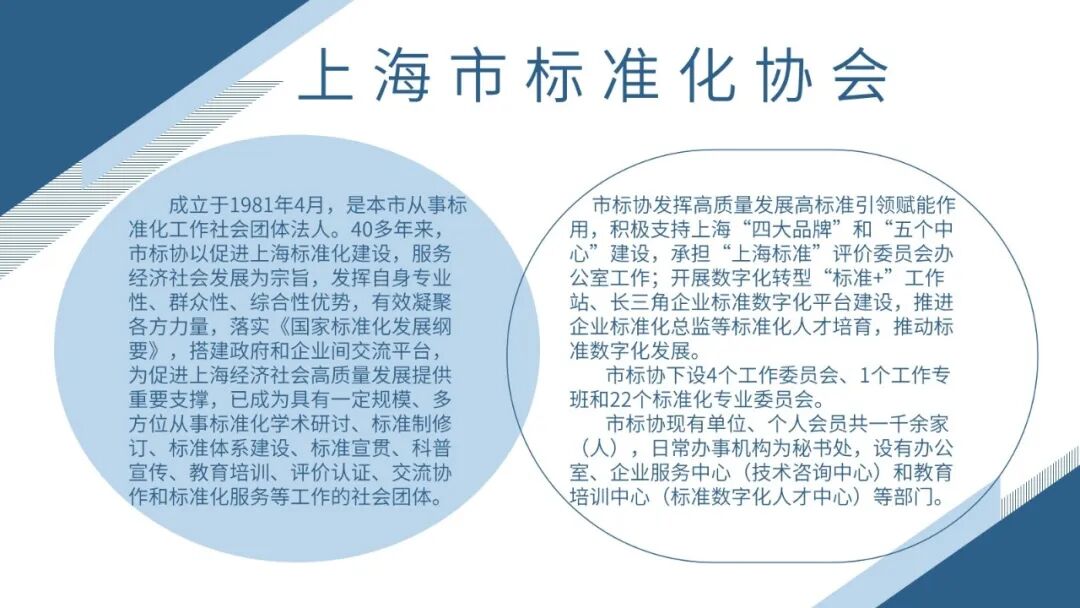 上海市标准化协会

成立于1981年4月，是本市从事标准化工作社会团体法人。40多年来，市标协以促进上海标准化建设，服务经济社会发展为宗旨，发挥自身专业性、群众性、综合性优势，有效凝聚各方力量，落实《国家标准化发展纲要》，搭建政府和企业间交流平台，为促进上海经济社会高质量发展提供重要支撑，已成为具有一定规模、多方位从事标准化学术研讨、标准制修订、标准体系建设、标准宣贯、科普宣传、教育培训、评价认证、交流协作和标准化服务等工作的社会团体。

市标协发挥高质量发展高标准引领赋能作用，积极支持上海“四大品牌”和“五个中心”建设，承担“上海标准”评价委员会办公室工作；开展数字化转型“标准+”工作站、长三角企业标准数字化平台建设，推进企业标准化总监等标准化人才培育，推动标准数字化发展。

市标协下设4个工作委员会、1个工作专班和22个标准化专业委员会。

市标协现有单位、个人会员共一千余家（人），日常办事机构为秘书处，设有办公室、企业服务中心（技术咨询中心）和教育培训中心（标准数字化人才中心）等部门。